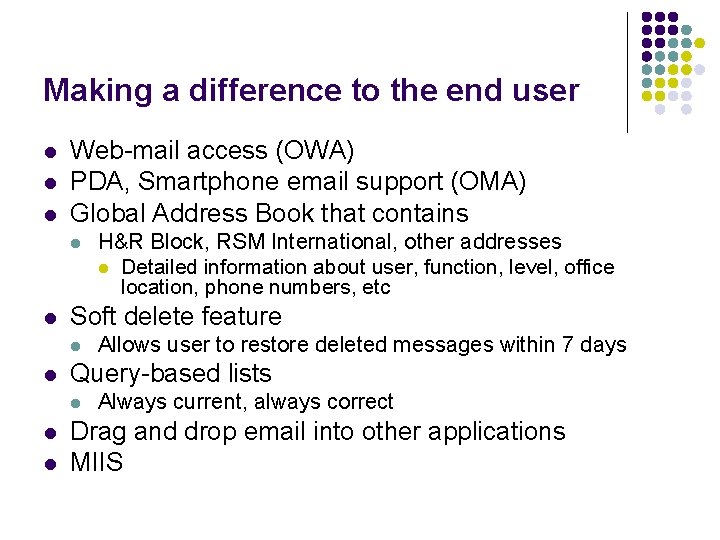 Making a difference to the end user

- Web-mail access (OWA)
- PDA, Smartphone email support (OMA)
- Global Address Book that contains
  - H&R Block, RSM International, other addresses
    - Detailed information about user, function, level, office location, phone numbers, etc
- Soft delete feature
  - Allows user to restore deleted messages within 7 days
- Query-based lists
  - Always current, always correct
- Drag and drop email into other applications
- MIIS